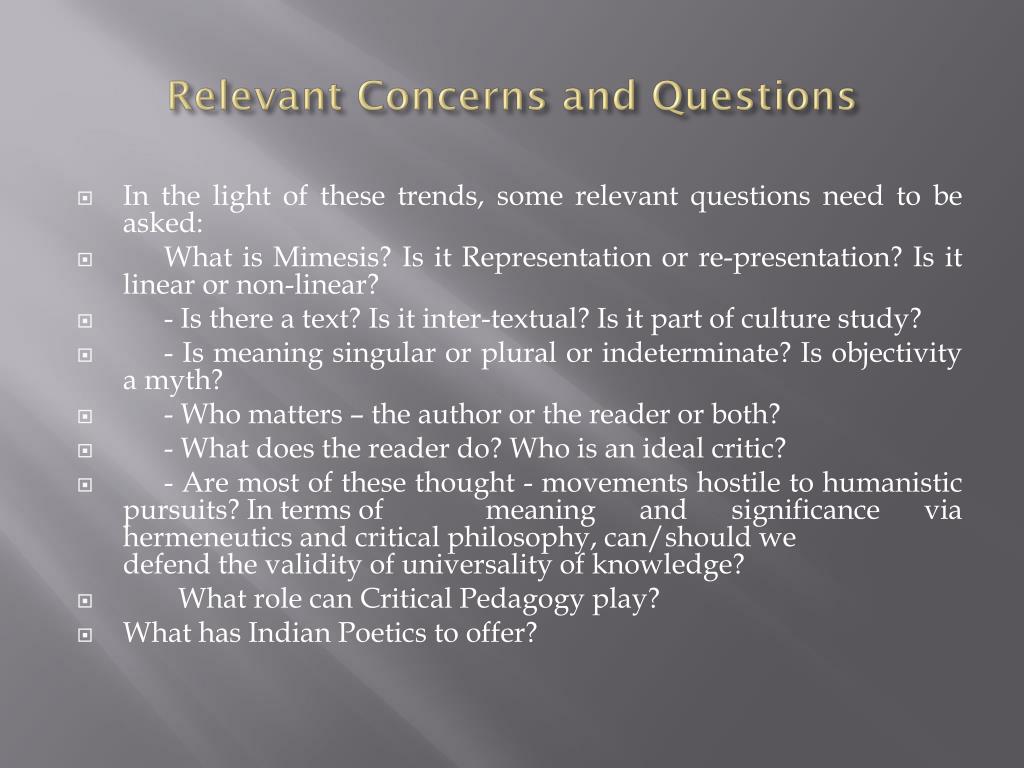 Relevant Concerns and Questions

In the light of these trends, some relevant questions need to be asked:

What is Mimesis? Is it Representation or re-presentation? Is it linear or non-linear?

- Is there a text? Is it inter-textual? Is it part of culture study?

- Is meaning singular or plural or indeterminate? Is objectivity a myth?

- Who matters – the author or the reader or both?

- What does the reader do? Who is an ideal critic?

- Are most of these thought - movements hostile to humanistic pursuits? In terms of meaning and significance via hermeneutics and critical philosophy, can/should we defend the validity of universality of knowledge?

What role can Critical Pedagogy play?

What has Indian Poetics to offer?